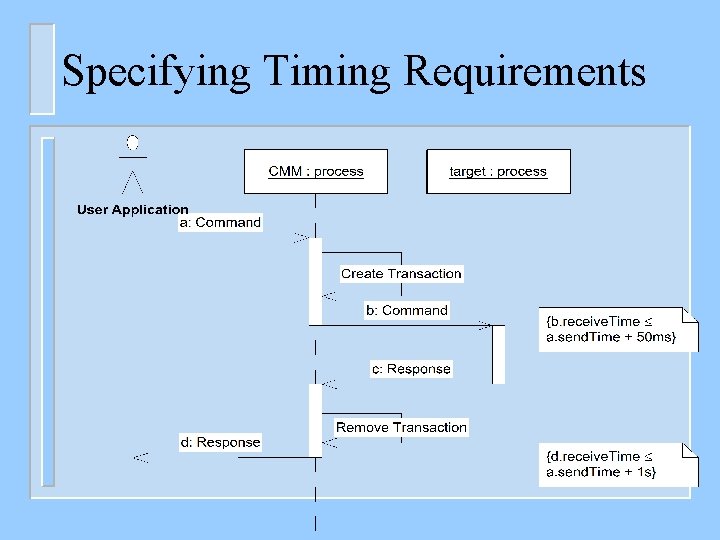 Specifying Timing Requirements

User Application

CMM : process

target : process

a: Command

Create Transaction

b: Command

{b.receiveTime ≤ a.sendTime + 50ms}

c: Response

Remove Transaction

d: Response

{d.receiveTime ≤ a.sendTime + 1s}